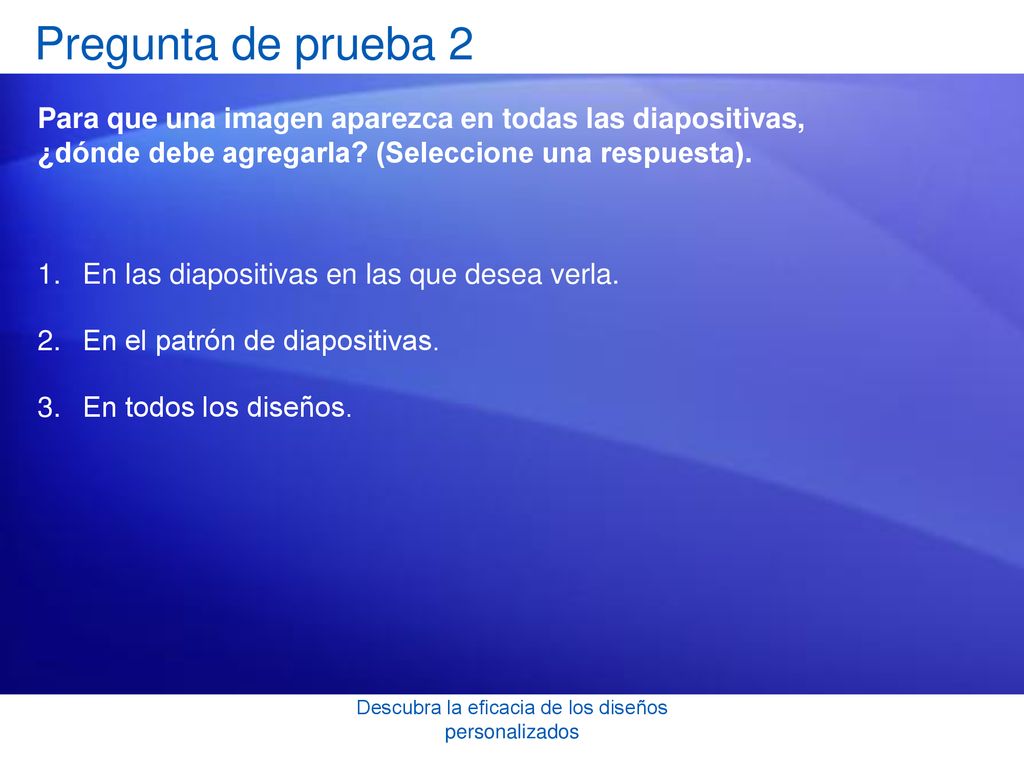 Pregunta de prueba 2

Para que una imagen aparezca en todas las diapositivas, ¿dónde debe agregarla? (Seleccione una respuesta).

1. En las diapositivas en las que desea verla.

2. En el patrón de diapositivas.

3. En todos los diseños.

Descubra la eficacia de los diseños personalizados